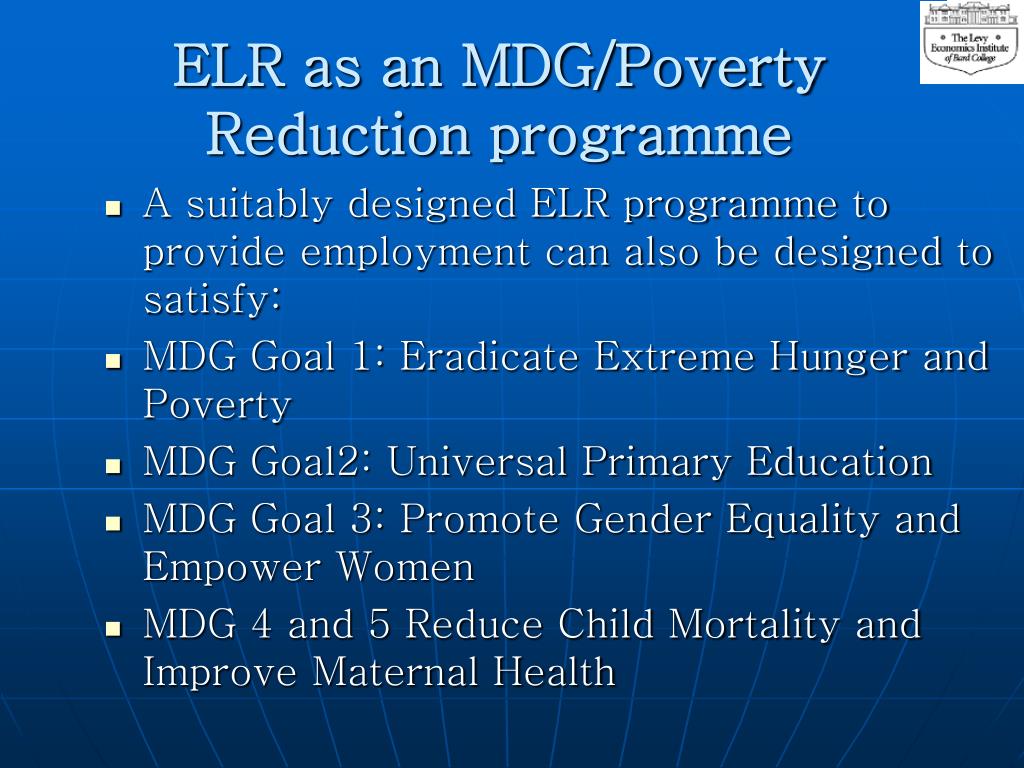 The Levy Economics Institute of Bard College

ELR as an MDG/Poverty Reduction programme

- A suitably designed ELR programme to provide employment can also be designed to satisfy:
- MDG Goal 1: Eradicate Extreme Hunger and Poverty
- MDG Goal2: Universal Primary Education
- MDG Goal 3: Promote Gender Equality and Empower Women
- MDG 4 and 5 Reduce Child Mortality and Improve Maternal Health